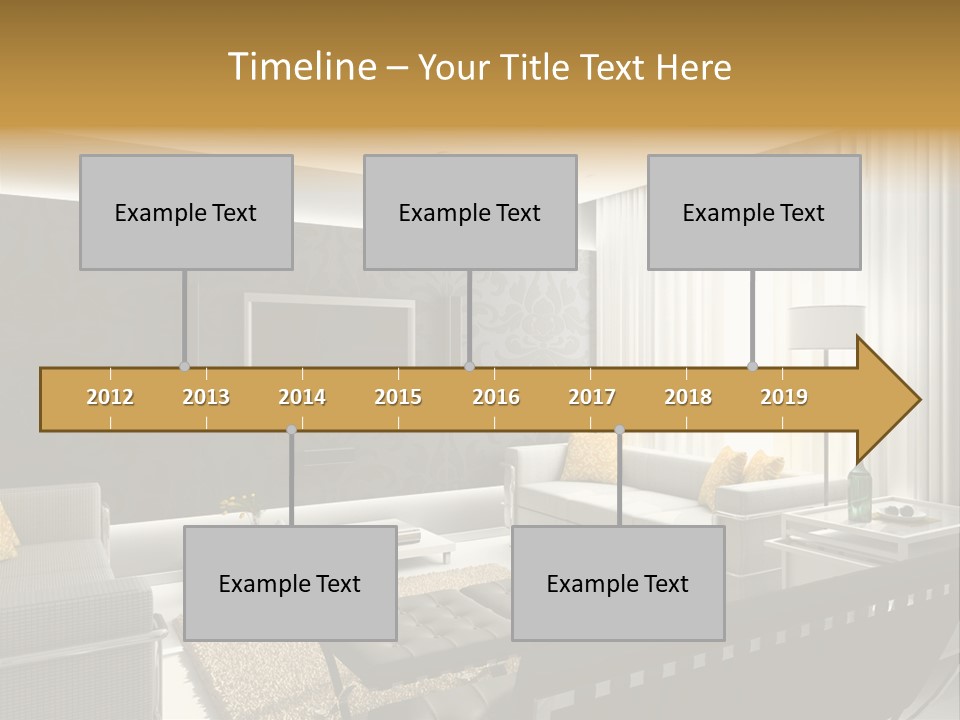 Timeline – Your Title Text Here

Example Text

Example Text

Example Text

2012 2013 2014 2015 2016 2017 2018 2019

Example Text

Example Text